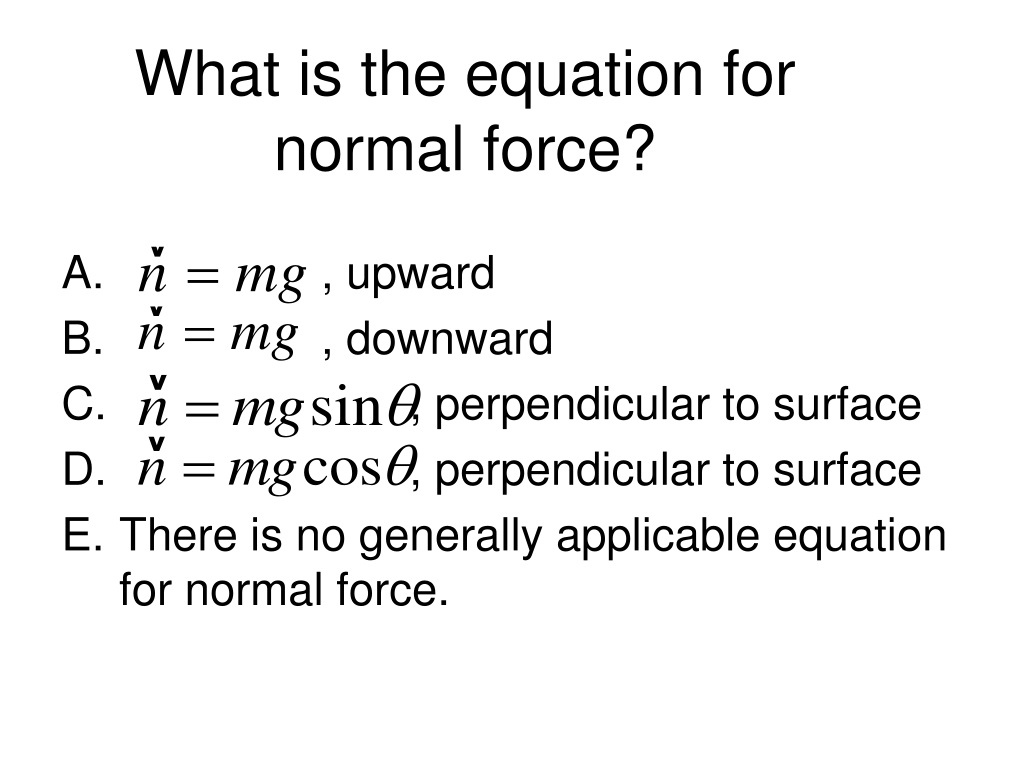 What is the equation for normal force?

A. $\check{n} = mg$ , upward
B. $\check{n} = mg$ , downward
C. $\check{n} = mg\sin\theta$, perpendicular to surface
D. $\check{n} = mg\cos\theta$, perpendicular to surface
E. There is no generally applicable equation for normal force.